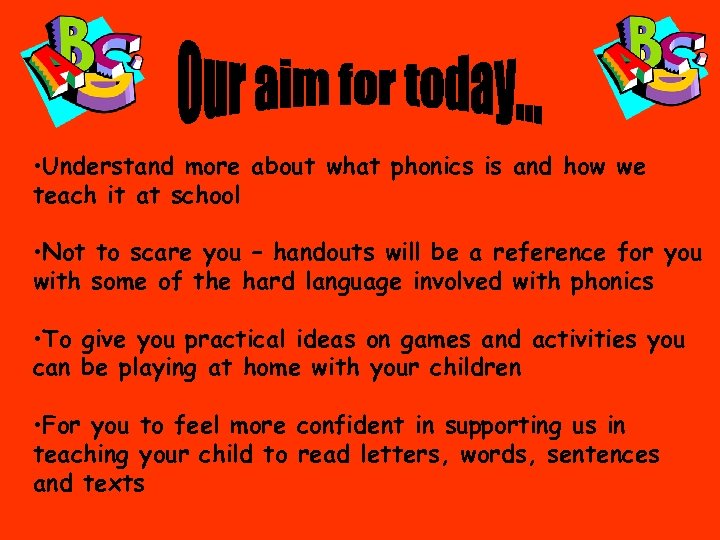 ABC

Our aim for today...

ABC

•Understand more about what phonics is and how we teach it at school

•Not to scare you – handouts will be a reference for you with some of the hard language involved with phonics

•To give you practical ideas on games and activities you can be playing at home with your children

•For you to feel more confident in supporting us in teaching your child to read letters, words, sentences and texts